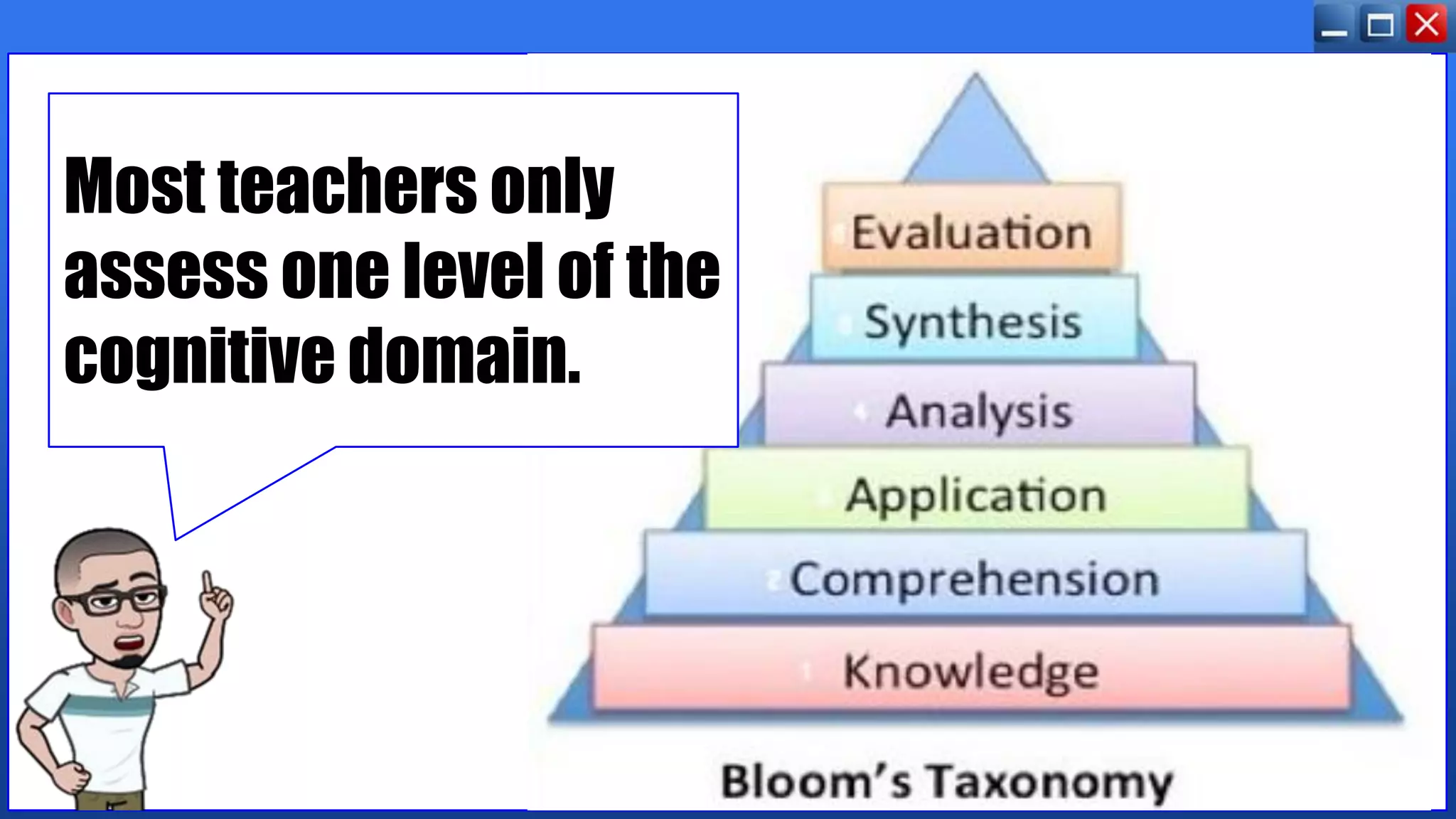 Most teachers only assess one level of the cognitive domain.

Evaluation
Synthesis
Analysis
Application
Comprehension
Knowledge

Bloom's Taxonomy